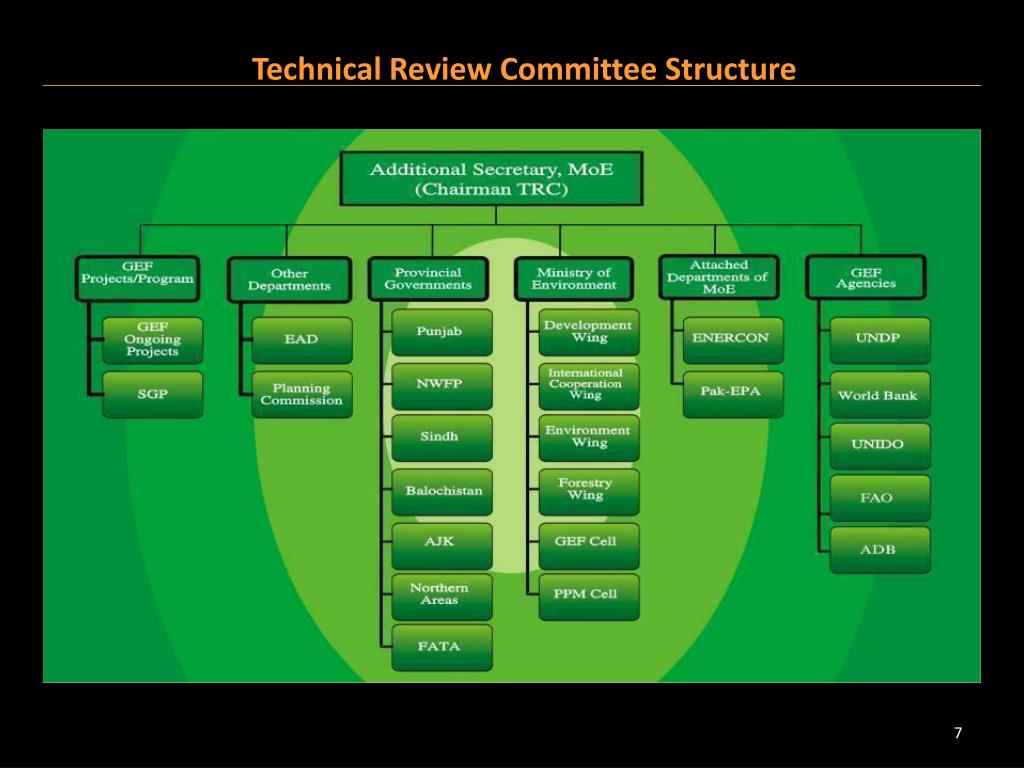 Technical Review Committee Structure

Additional Secretary, MoE
(Chairman TRC)

GEF Projects/Program

GEF Ongoing Projects

SGP

Other Departments

EAD

Planning Commission

Provincial Governments

Punjab

NWFP

Sindh

Balochistan

AJK

Northern Areas

FATA

Ministry of Environment

Development Wing

International Cooperation Wing

Environment Wing

Forestry Wing

GEF Cell

PPM Cell

Attached Departments of MoE

ENERCON

Pak-EPA

GEF Agencies

UNDP

World Bank

UNIDO

FAO

ADB

7